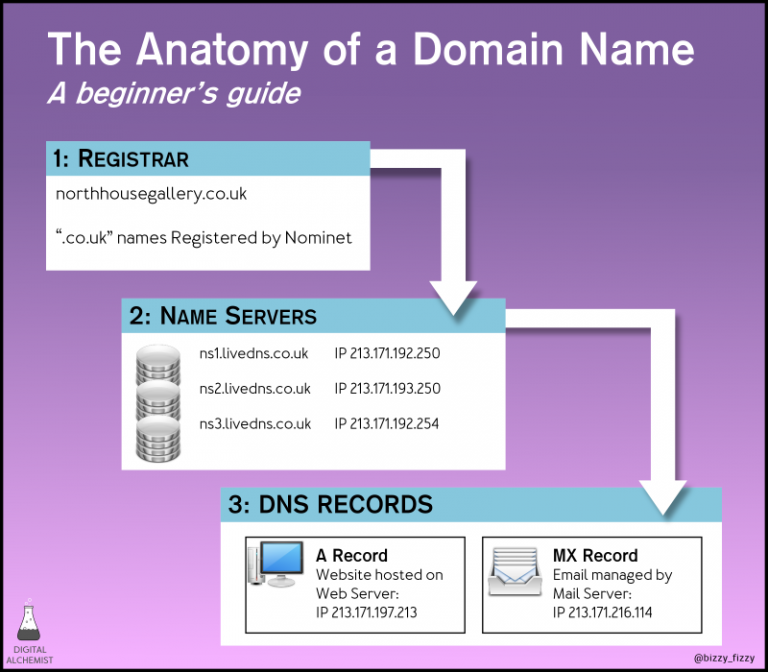 The Anatomy of a Domain Name
A beginner's guide

1: REGISTRAR

northhousegallery.co.uk

".co.uk" names Registered by Nominet

2: NAME SERVERS

ns1.livedns.co.uk IP 213.171.192.250

ns2.livedns.co.uk IP 213.171.193.250

ns3.livedns.co.uk IP 213.171.192.254

3: DNS RECORDS

A Record
Website hosted on Web Server:
IP 213.171.197.213

MX Record
Email managed by Mail Server:
IP 213.171.216.114

DIGITAL ALCHEMIST

@bizzy_fizzy